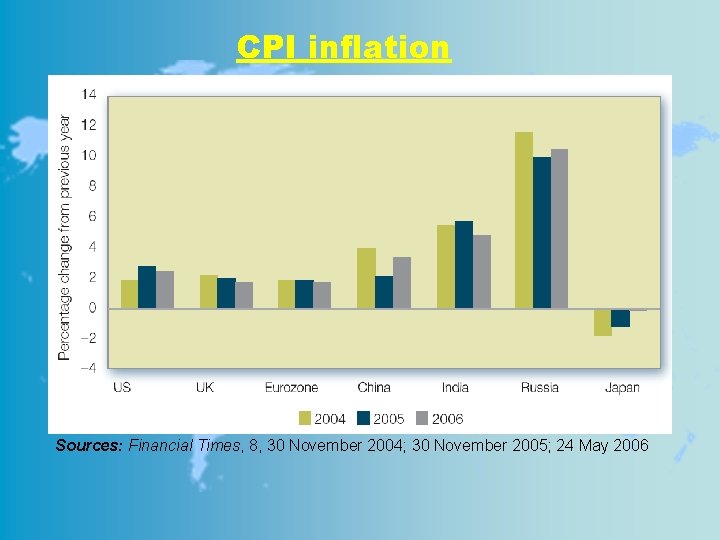 CPI inflation

Percentage change from previous year

14
12
10
8
6
4
2
0
−2
−4

US
UK
Eurozone
China
India
Russia
Japan

2004
2005
2006

Sources: Financial Times, 8, 30 November 2004; 30 November 2005; 24 May 2006